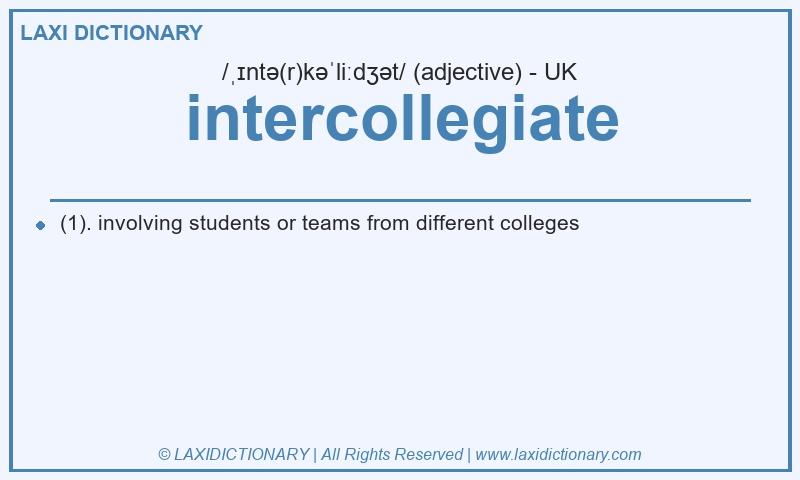 LAXI DICTIONARY

/ˌɪntə(r)kəˈliːdʒət/ (adjective) - UK

intercollegiate

(1). involving students or teams from different colleges

© LAXIDICTIONARY | All Rights Reserved | www.laxidictionary.com